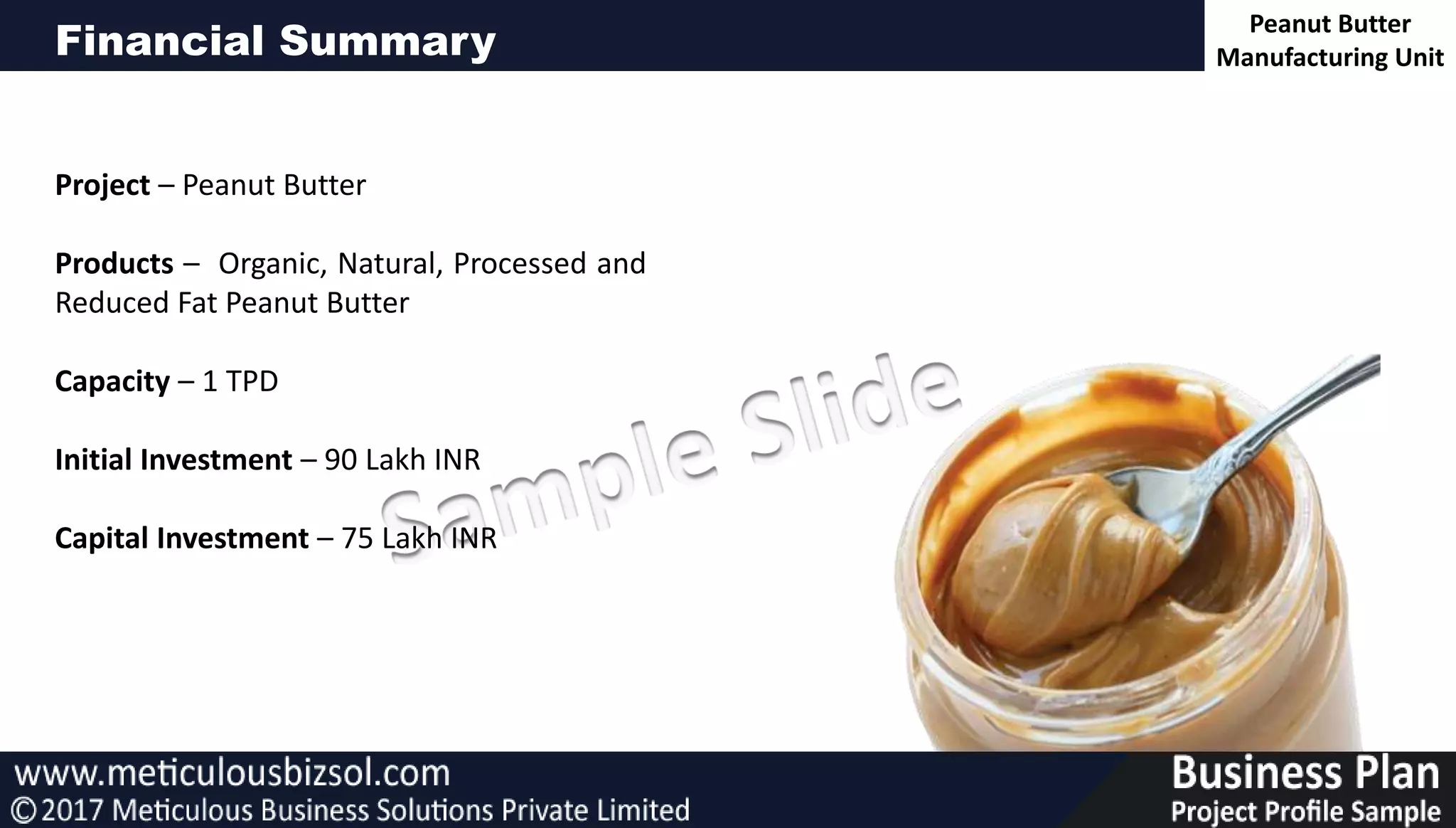 Financial Summary

Peanut Butter Manufacturing Unit

Project – Peanut Butter

Products – Organic, Natural, Processed and Reduced Fat Peanut Butter

Capacity – 1 TPD

Initial Investment – 90 Lakh INR

Capital Investment – 75 Lakh INR

Sample Slide

www.meticulousbizsol.com
©2017 Meticulous Business Solutions Private Limited

Business Plan
Project Profile Sample